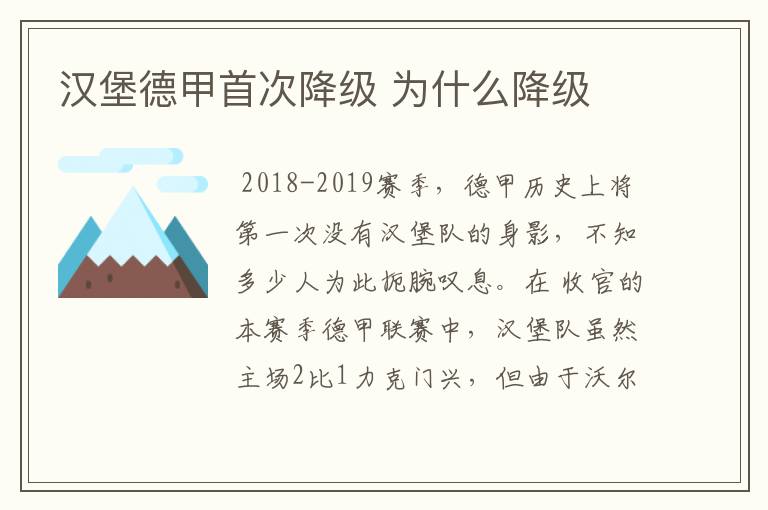 汉堡德甲首次降级 为什么降级

2018-2019赛季，德甲历史上将第一次没有汉堡队的身影，不知多少人为此扼腕叹息。在 收官的本赛季德甲联赛中，汉堡队虽然主场2比1力克门兴，但由于沃尔